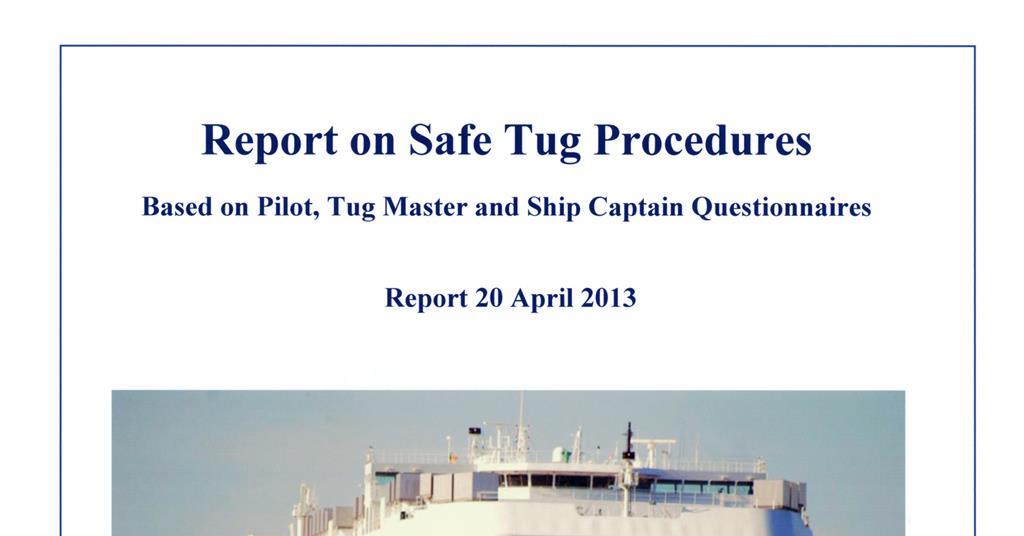 Report on Safe Tug Procedures

Based on Pilot, Tug Master and Ship Captain Questionnaires

Report 20 April 2013